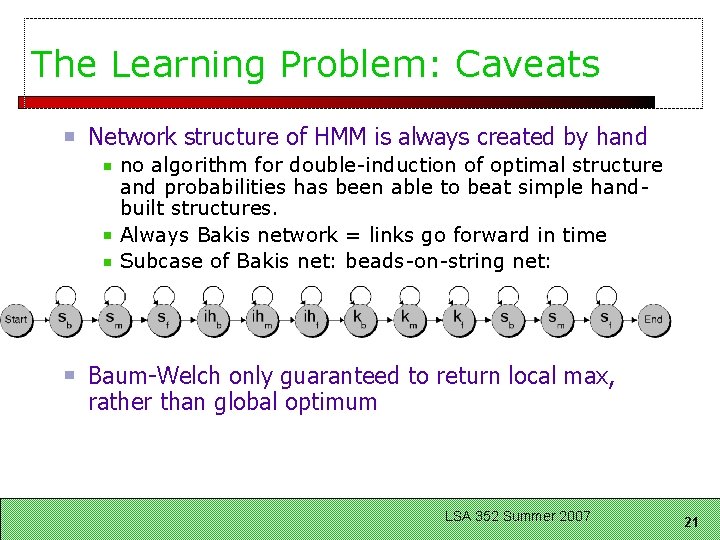 The Learning Problem: Caveats

Network structure of HMM is always created by hand

no algorithm for double-induction of optimal structure and probabilities has been able to beat simple hand-built structures.

Always Bakis network = links go forward in time

Subcase of Bakis net: beads-on-string net:

Start $s_b$ $s_m$ $s_f$ $ih_b$ $ih_m$ $ih_f$ $k_b$ $k_m$ $k_f$ $s_b$ $s_m$ $s_f$ End

Baum-Welch only guaranteed to return local max, rather than global optimum

LSA 352 Summer 2007

21